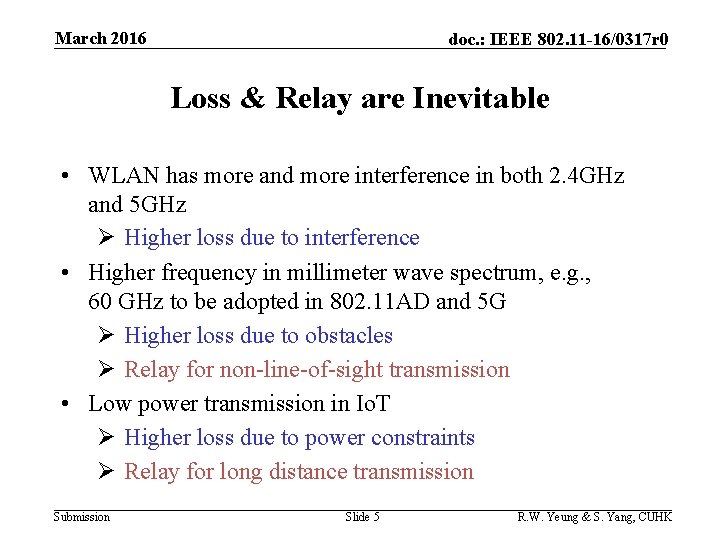 March 2016

doc.: IEEE 802.11-16/0317r0

Loss & Relay are Inevitable

• WLAN has more and more interference in both 2.4GHz and 5GHz
➢ Higher loss due to interference
• Higher frequency in millimeter wave spectrum, e.g., 60 GHz to be adopted in 802.11AD and 5G
➢ Higher loss due to obstacles
➢ Relay for non-line-of-sight transmission
• Low power transmission in IoT
➢ Higher loss due to power constraints
➢ Relay for long distance transmission

Submission

Slide 5

R.W. Yeung & S. Yang, CUHK